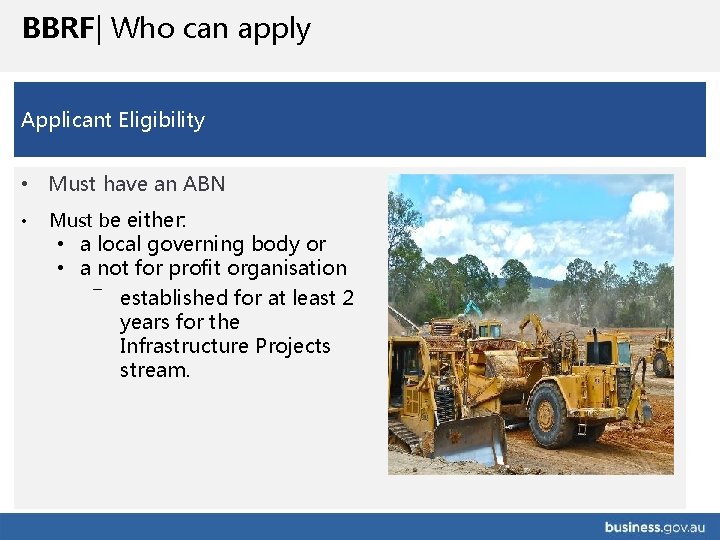 BBRF| Who can apply

Applicant Eligibility

• Must have an ABN

• Must be either:
  • a local governing body or
  • a not for profit organisation
    – established for at least 2 years for the Infrastructure Projects stream.

business.gov.au